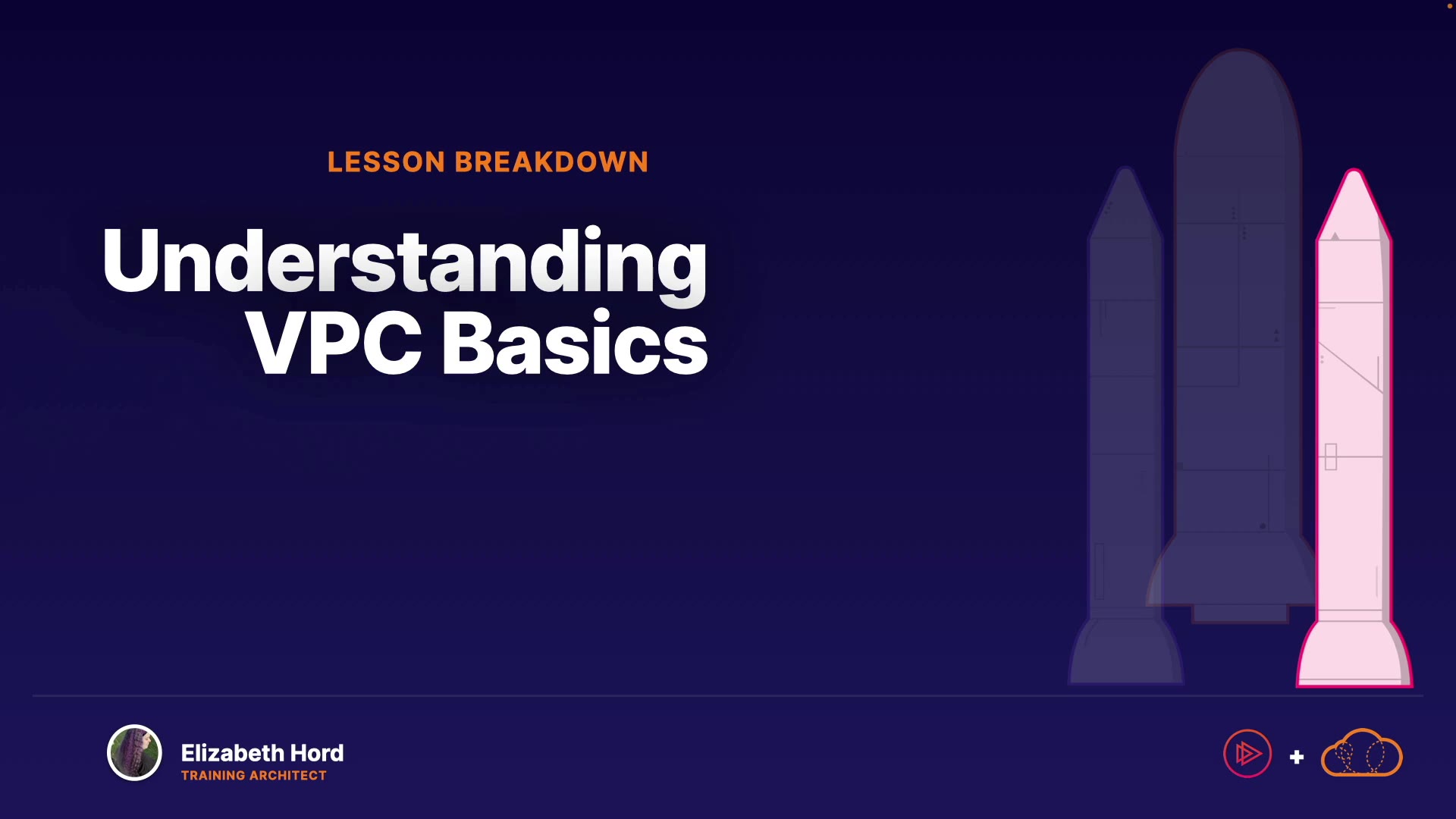 LESSON BREAKDOWN

Understanding VPC Basics

Elizabeth Hord
TRAINING ARCHITECT

+